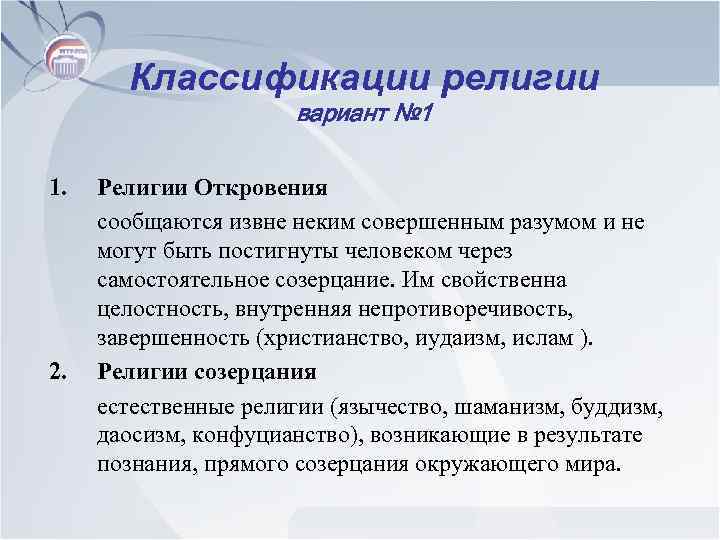 Классификации религии
вариант №1

1. Религии Откровения

сообщаются извне неким совершенным разумом и не могут быть постигнуты человеком через самостоятельное созерцание. Им свойственна целостность, внутренняя непротиворечивость, завершенность (христианство, иудаизм, ислам ).

2. Религии созерцания

естественные религии (язычество, шаманизм, буддизм, даосизм, конфуцианство), возникающие в результате познания, прямого созерцания окружающего мира.